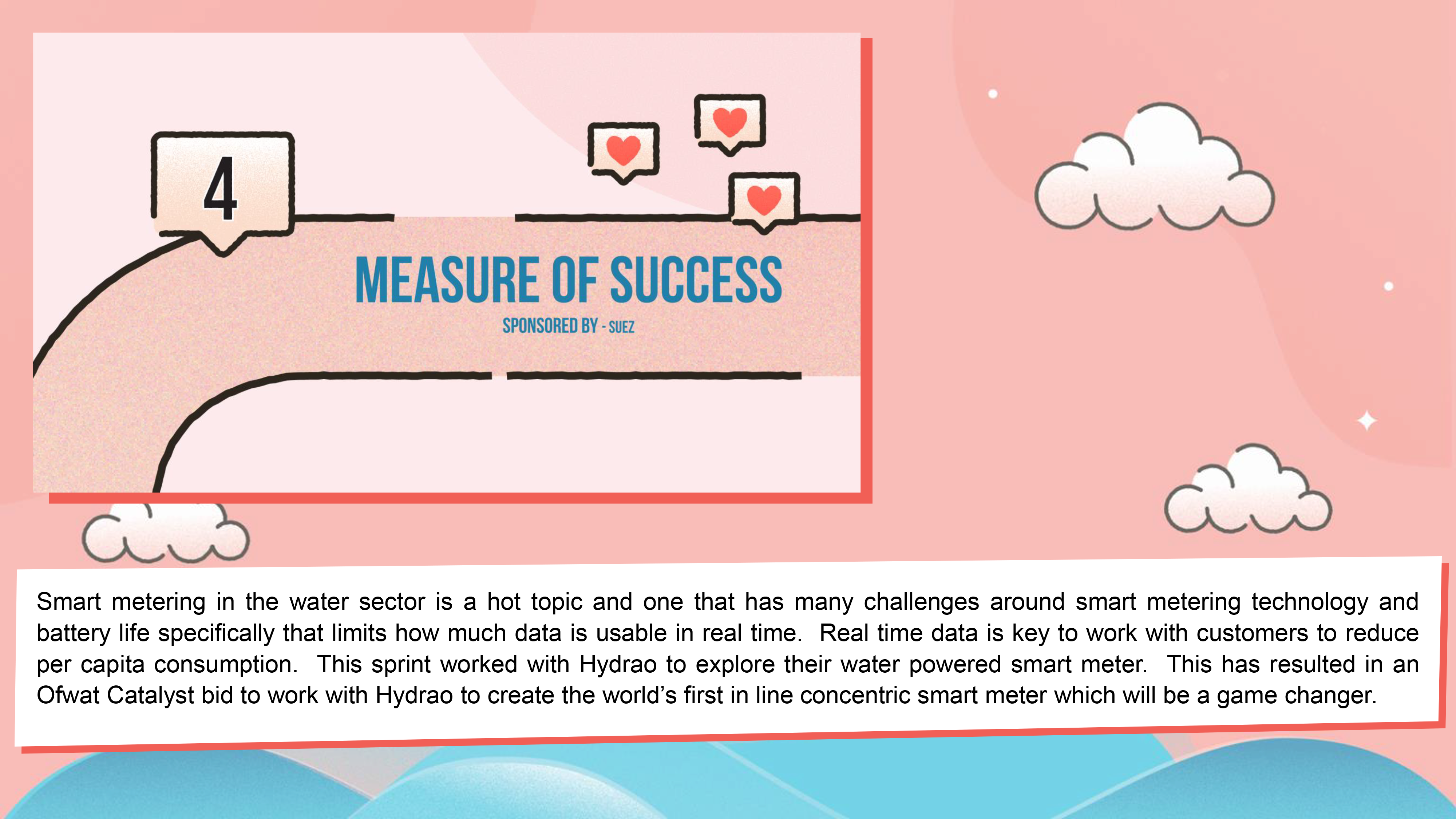 4

MEASURE OF SUCCESS

SPONSORED BY - SUEZ

Smart metering in the water sector is a hot topic and one that has many challenges around smart metering technology and battery life specifically that limits how much data is usable in real time. Real time data is key to work with customers to reduce per capita consumption. This sprint worked with Hydrao to explore their water powered smart meter. This has resulted in an Ofwat Catalyst bid to work with Hydrao to create the world's first in line concentric smart meter which will be a game changer.